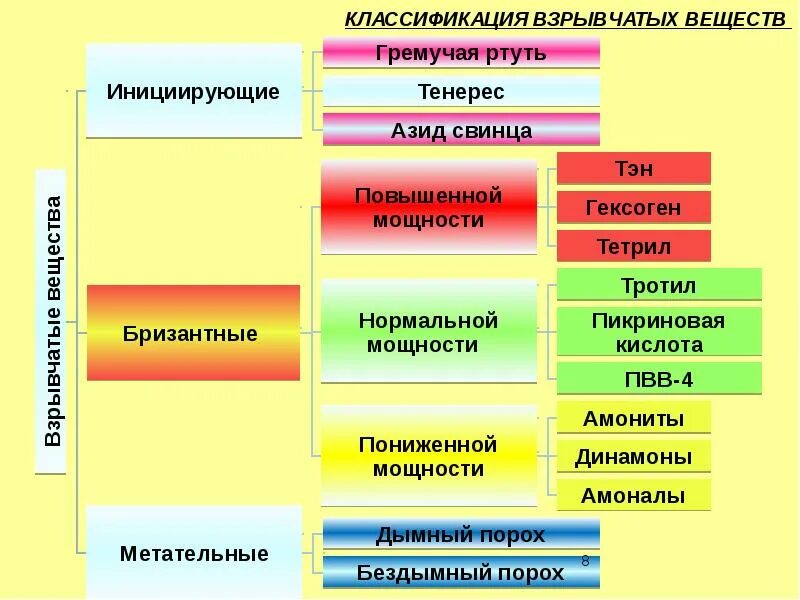 КЛАССИФИКАЦИЯ ВЗРЫВЧАТЫХ ВЕЩЕСТВ

Взрывчатые вещества

Инициирующие

Гремучая ртуть

Тенерес

Азид свинца

Бризантные

Повышенной мощности

Тэн

Гексоген

Тетрил

Нормальной мощности

Тротил

Пикриновая кислота

ПВВ-4

Пониженной мощности

Амониты

Динамоны

Амоналы

Метательные

Дымный порох

Бездымный порох

8